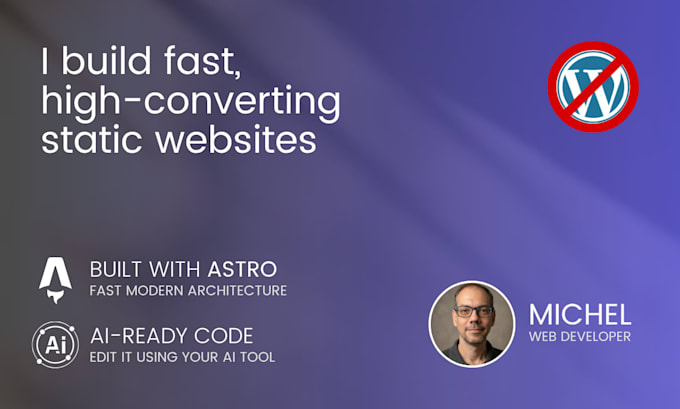 I build fast, high-converting static websites

BUILT WITH ASTRO
FAST MODERN ARCHITECTURE

Ai
AI-READY CODE
EDIT IT USING YOUR AI TOOL

MICHEL
WEB DEVELOPER